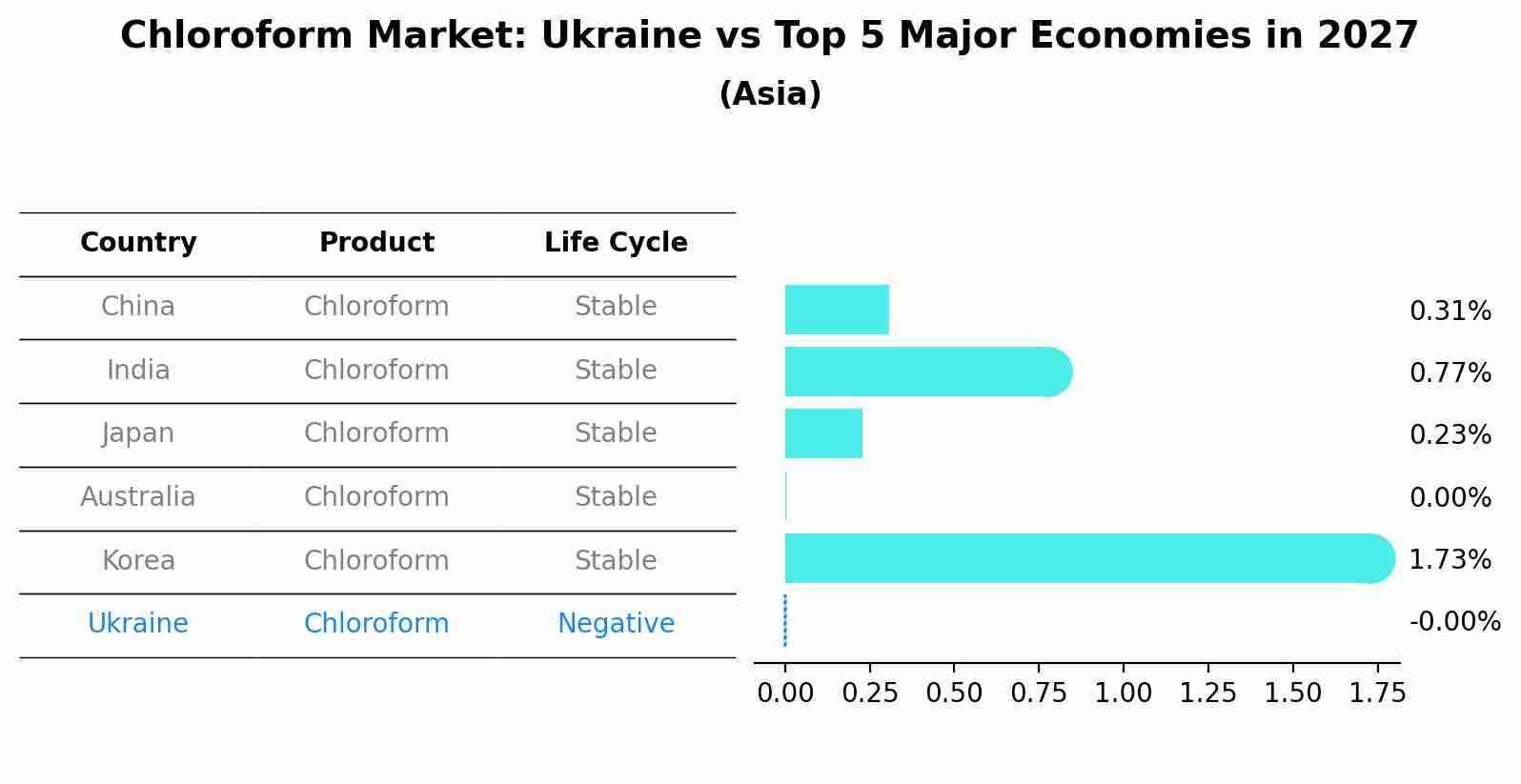 Chloroform Market: Ukraine vs Top 5 Major Economies in 2027
(Asia)

| Country | Product | Life Cycle |
|---|---|---|
| China | Chloroform | Stable |
| India | Chloroform | Stable |
| Japan | Chloroform | Stable |
| Australia | Chloroform | Stable |
| Korea | Chloroform | Stable |
| Ukraine | Chloroform | Negative |

0.31%
0.77%
0.23%
0.00%
1.73%
-0.00%

0.00 0.25 0.50 0.75 1.00 1.25 1.50 1.75